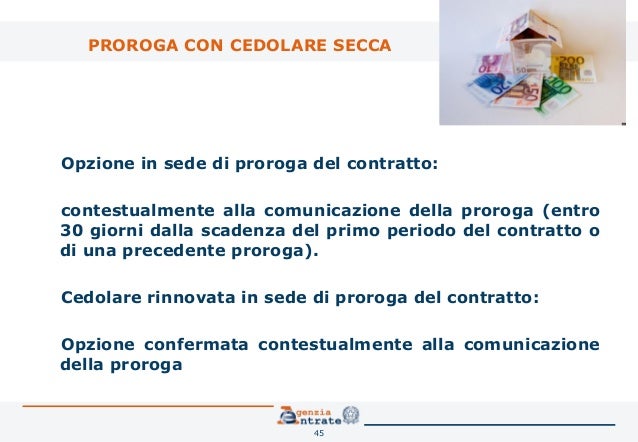 PROROGA CON CEDOLARE SECCA

Opzione in sede di proroga del contratto:

contestualmente alla comunicazione della proroga (entro 30 giorni dalla scadenza del primo periodo del contratto o di una precedente proroga).

Cedolare rinnovata in sede di proroga del contratto:

Opzione confermata contestualmente alla comunicazione della proroga

Agenzia Entrate

45